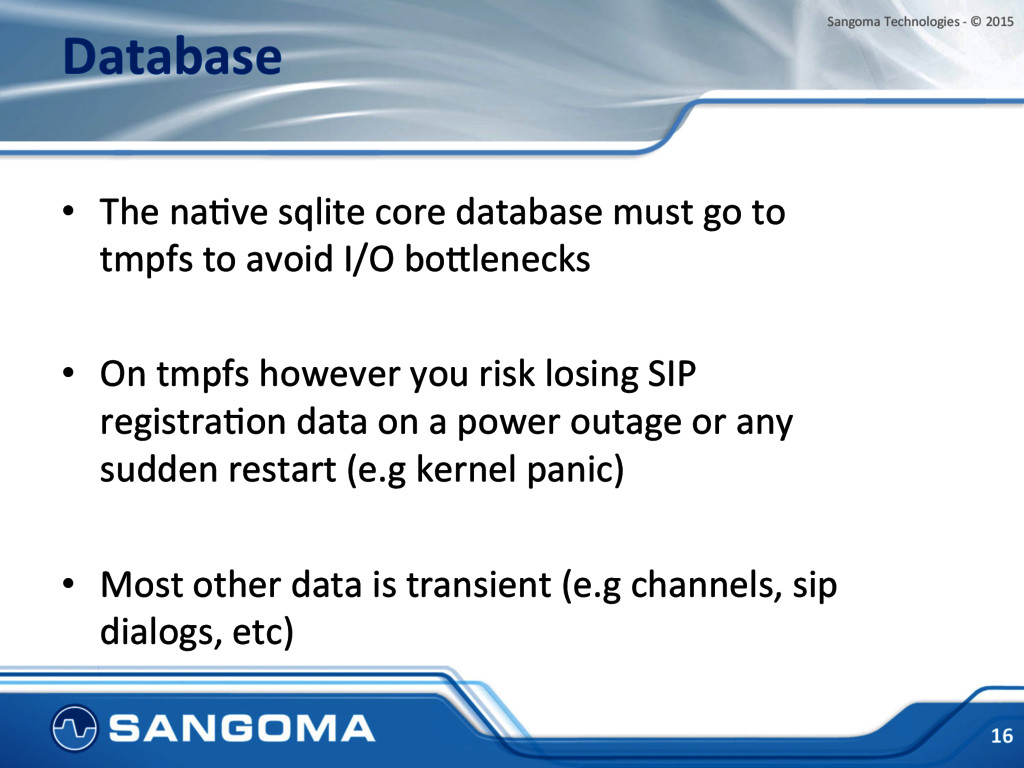 Sangoma Technologies - © 2015

Database

• The native sqlite core database must go to tmpfs to avoid I/O bottlenecks

• On tmpfs however you risk losing SIP registration data on a power outage or any sudden restart (e.g kernel panic)

• Most other data is transient (e.g channels, sip dialogs, etc)

SANGOMA

16